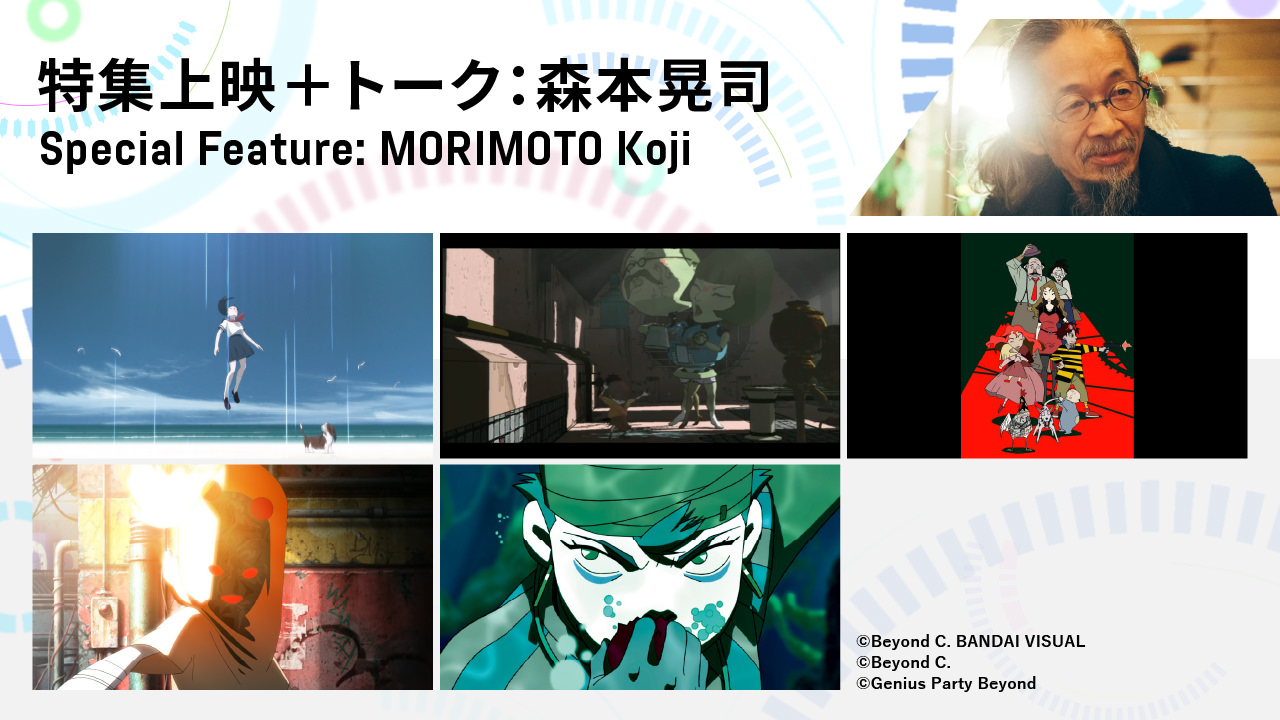 特集上映＋トーク：森本晃司
Special Feature: MORIMOTO Koji

©Beyond C. BANDAI VISUAL
©Beyond C.
©Genius Party Beyond